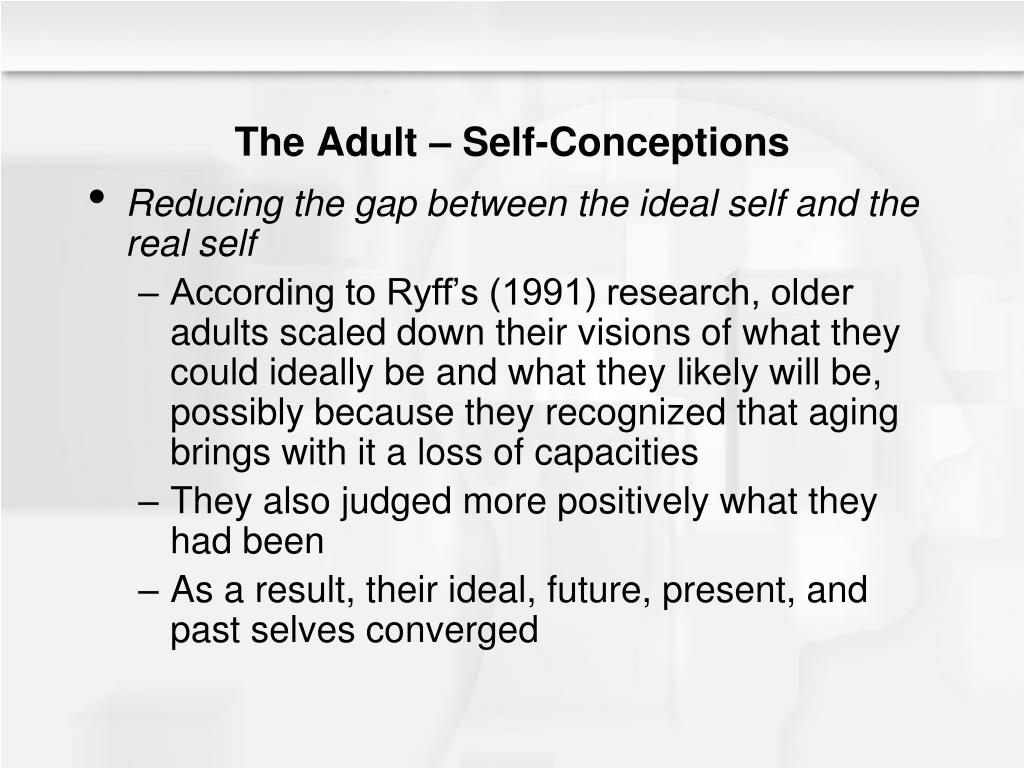 The Adult – Self-Conceptions

• Reducing the gap between the ideal self and the real self

– According to Ryff’s (1991) research, older adults scaled down their visions of what they could ideally be and what they likely will be, possibly because they recognized that aging brings with it a loss of capacities

– They also judged more positively what they had been

– As a result, their ideal, future, present, and past selves converged